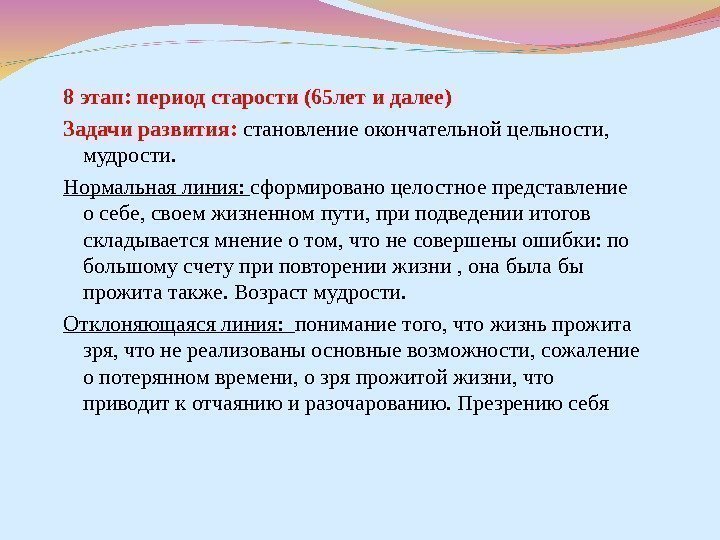 8 этап: период старости (65лет и далее)

Задачи развития: становление окончательной цельности, мудрости.

Нормальная линия: сформировано целостное представление о себе, своем жизненном пути, при подведении итогов складывается мнение о том, что не совершены ошибки: по большому счету при повторении жизни , она была бы прожита также. Возраст мудрости.

Отклоняющаяся линия: понимание того, что жизнь прожита зря, что не реализованы основные возможности, сожаление о потерянном времени, о зря прожитой жизни, что приводит к отчаянию и разочарованию. Презрению себя